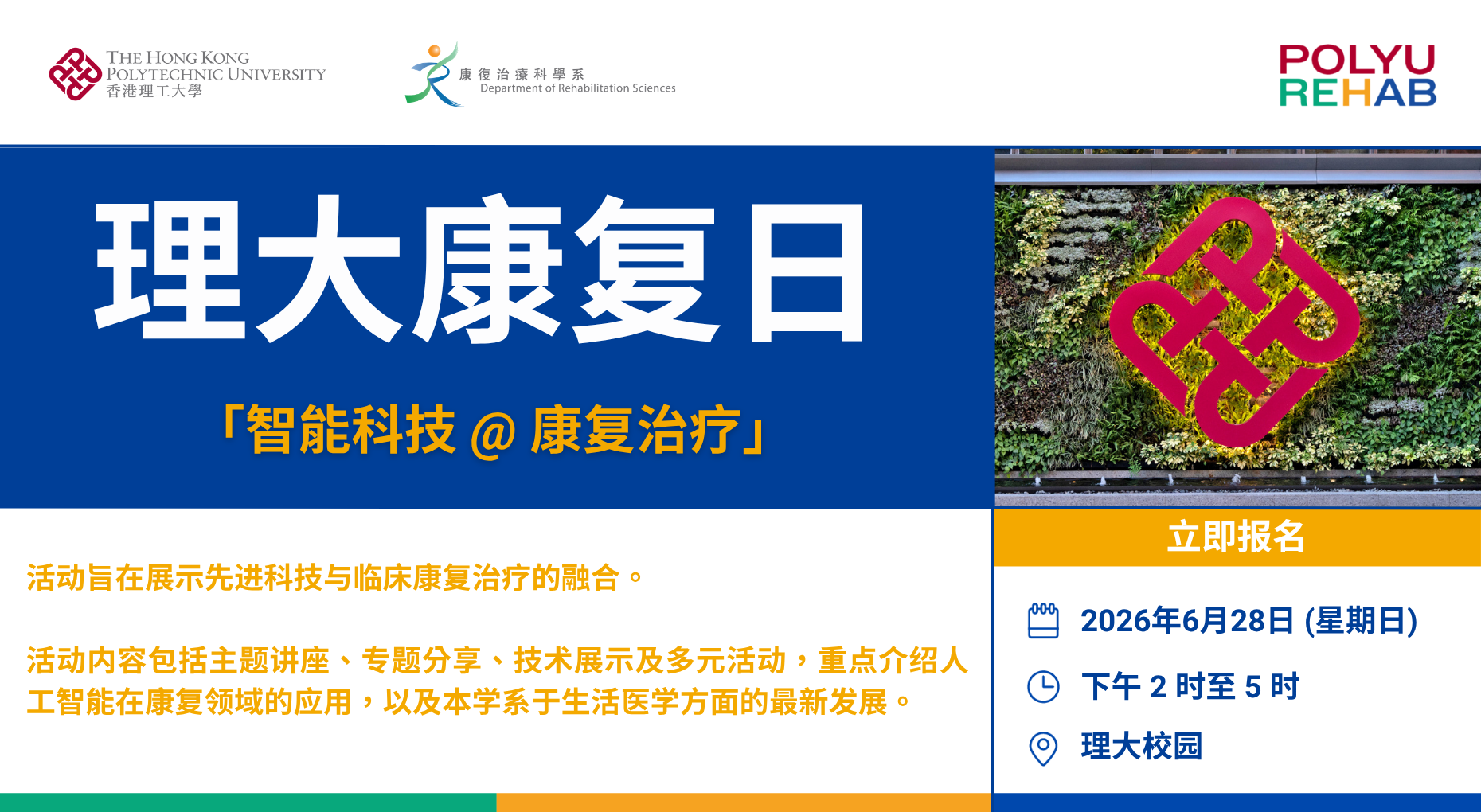 THE HONG KONG POLYTECHNIC UNIVERSITY
香港理工大學

康復治療科學系
Department of Rehabilitation Sciences

POLYU
REHAB

理大康复日

「智能科技 @ 康复治疗」

活动旨在展示先进科技与临床康复治疗的融合。

活动内容包括主题讲座、专题分享、技术展示及多元活动，重点介绍人工智能在康复领域的应用，以及本学系于生活医学方面的最新发展。

立即报名

2026年6月28日 (星期日)

下午 2 时至 5 时

理大校园